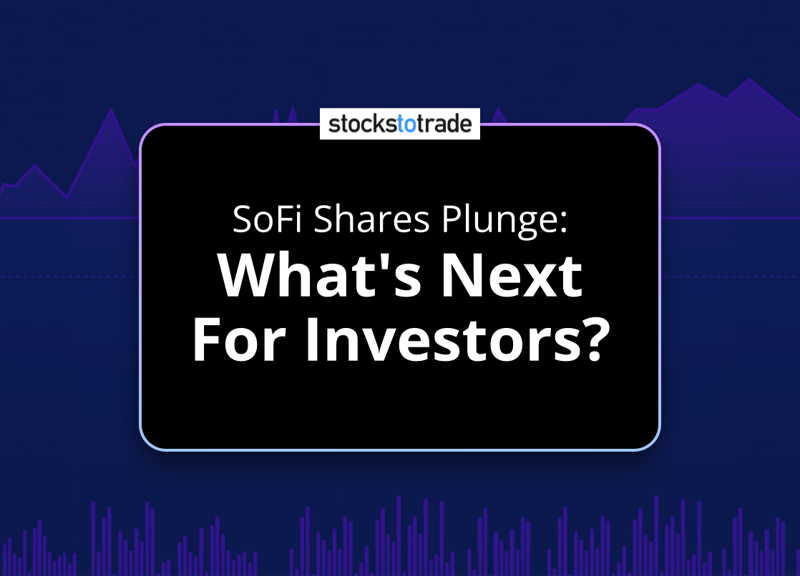 stockstotrade

SoFi Shares Plunge:
What's Next
For Investors?